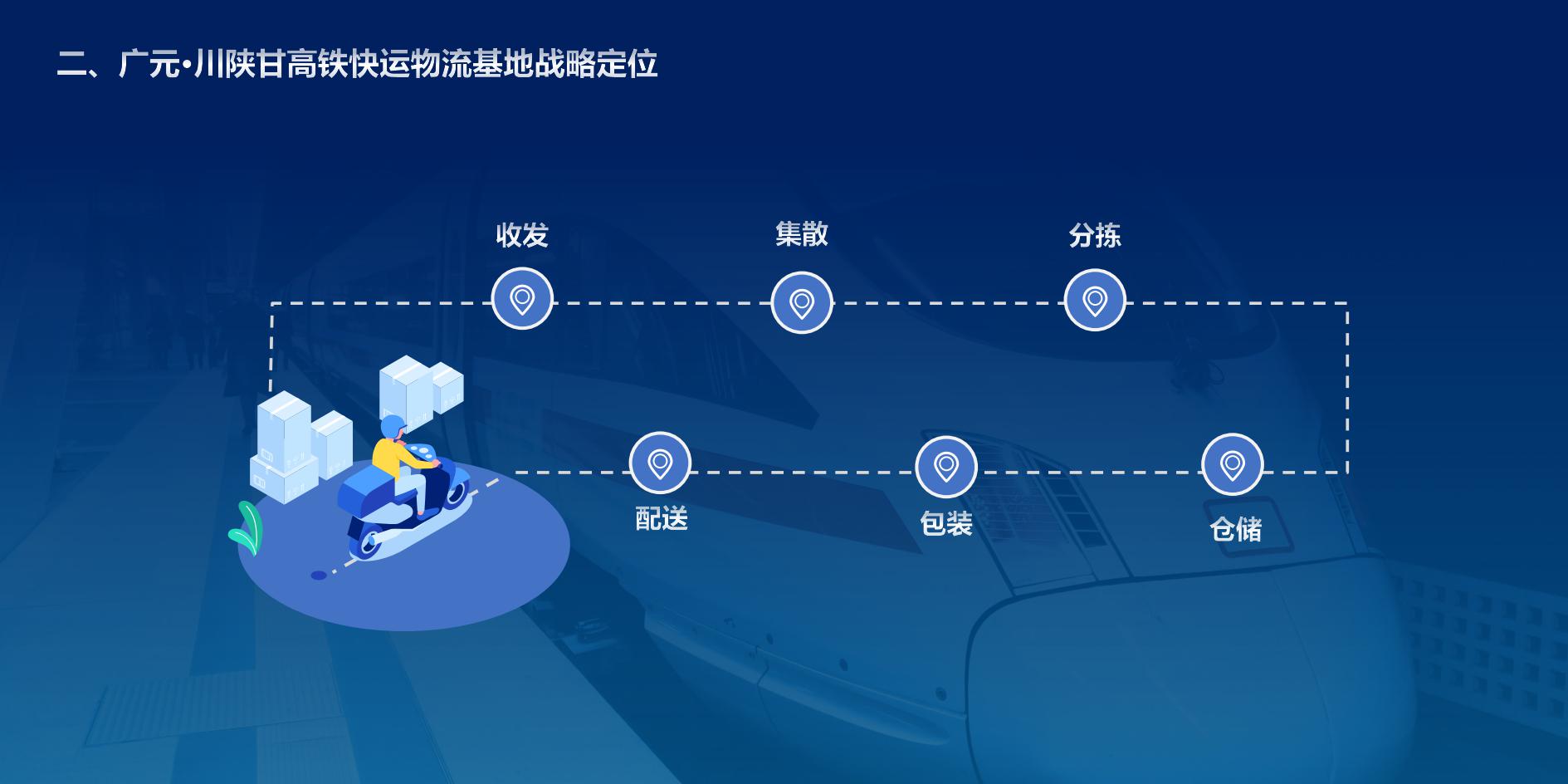 二、广元•川陕甘高铁快运物流基地战略定位

收发

集散

分拣

配送

包装

仓储